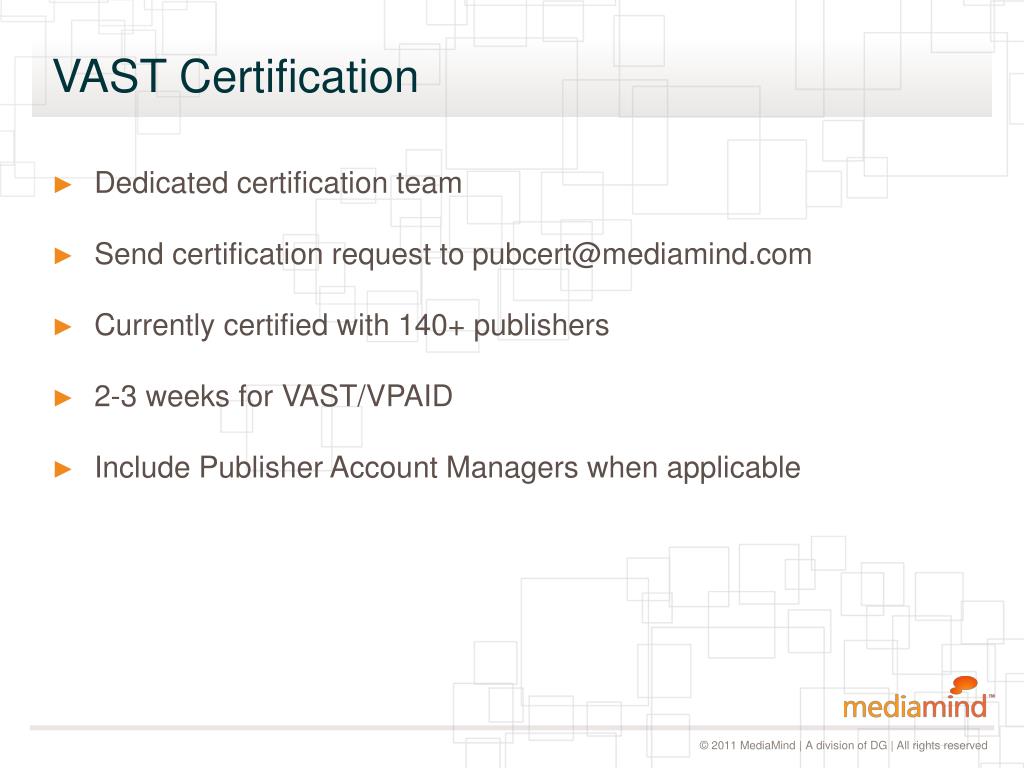 VAST Certification

► Dedicated certification team

► Send certification request to pubcert@mediamind.com

► Currently certified with 140+ publishers

► 2-3 weeks for VAST/VPAID

► Include Publisher Account Managers when applicable

mediamind™

© 2011 MediaMind | A division of DG | All rights reserved